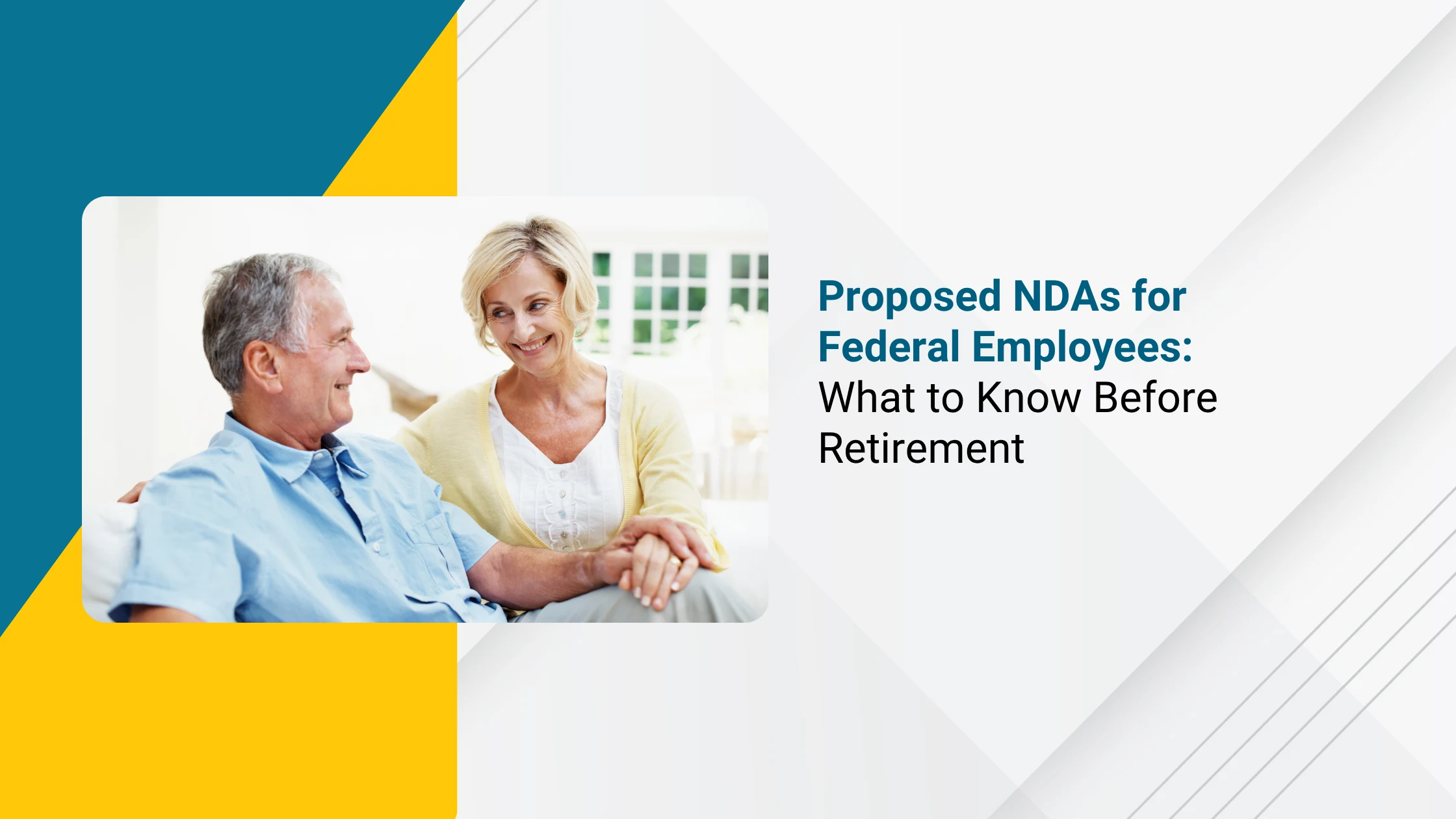 Proposed NDAs for Federal Employees: What to Know Before Retirement